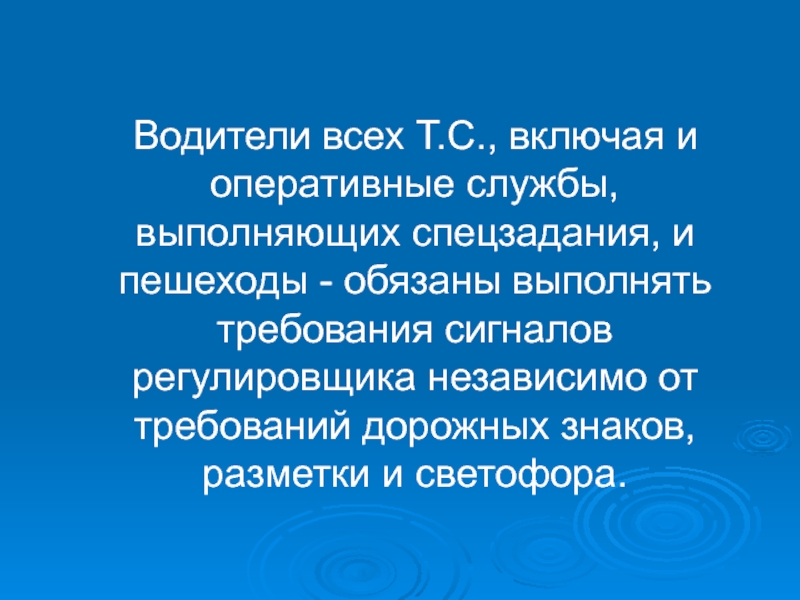 Водители всех Т.С., включая и оперативные службы, выполняющих спецзадания, и пешеходы - обязаны выполнять требования сигналов регулировщика независимо от требований дорожных знаков, разметки и светофора.